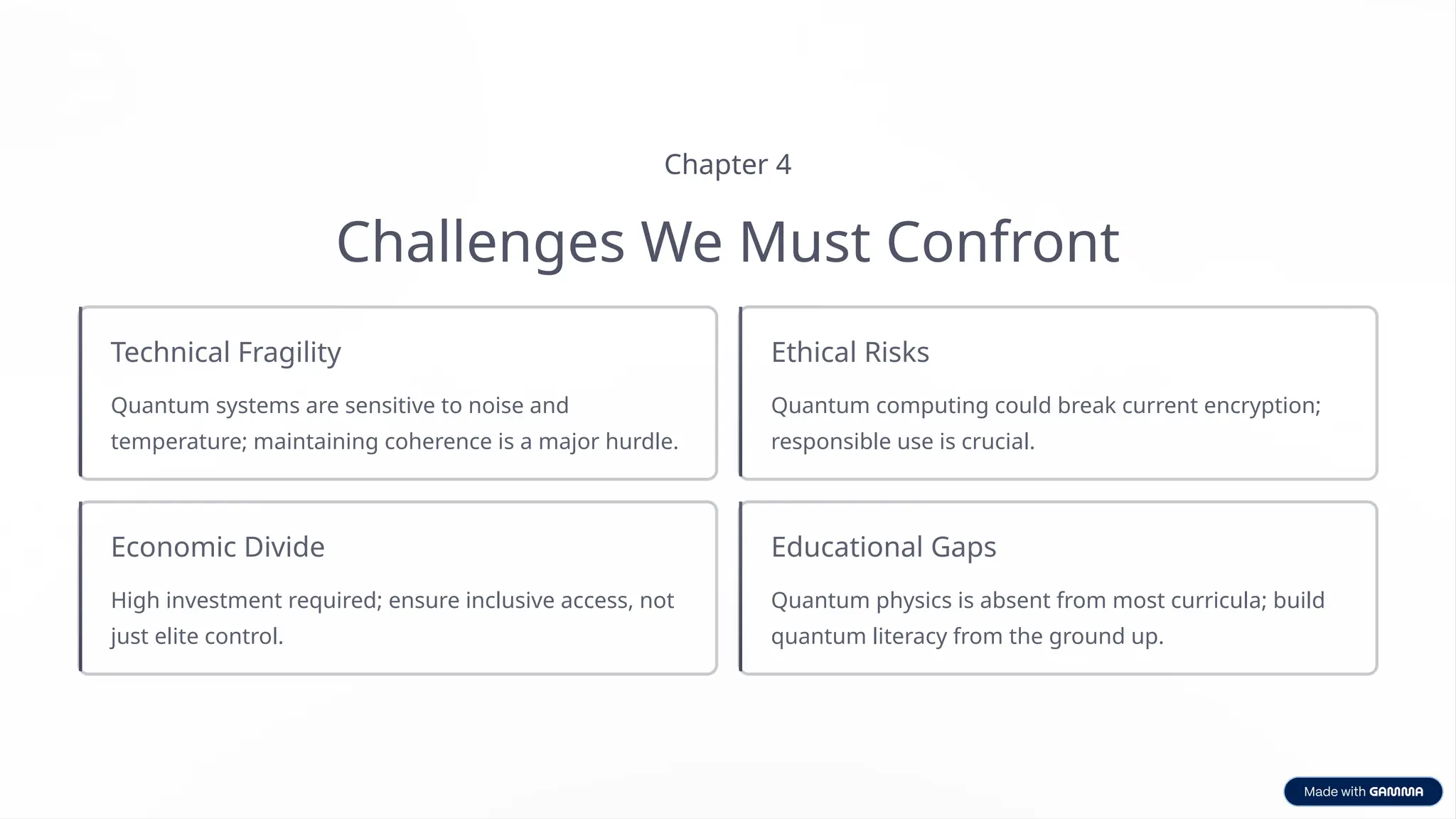 Chapter 4

Challenges We Must Confront

Technical Fragility

Quantum systems are sensitive to noise and temperature; maintaining coherence is a major hurdle.

Ethical Risks

Quantum computing could break current encryption; responsible use is crucial.

Economic Divide

High investment required; ensure inclusive access, not just elite control.

Educational Gaps

Quantum physics is absent from most curricula; build quantum literacy from the ground up.

Made with GAMMA